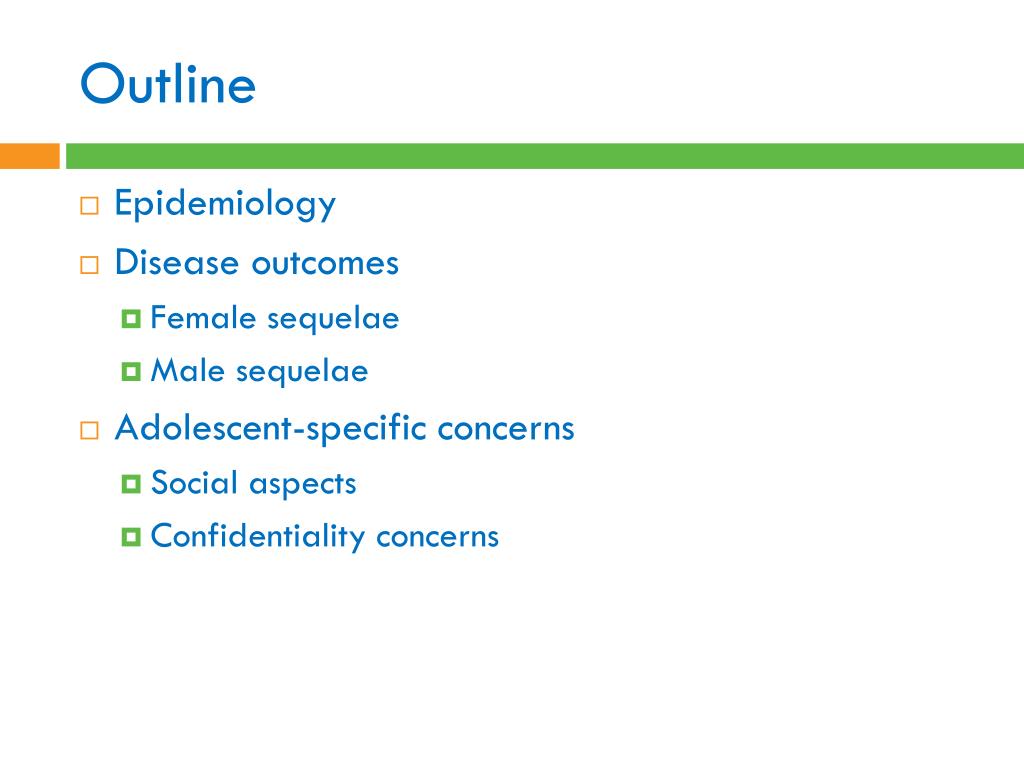 Outline

Epidemiology

Disease outcomes

Female sequelae

Male sequelae

Adolescent-specific concerns

Social aspects

Confidentiality concerns